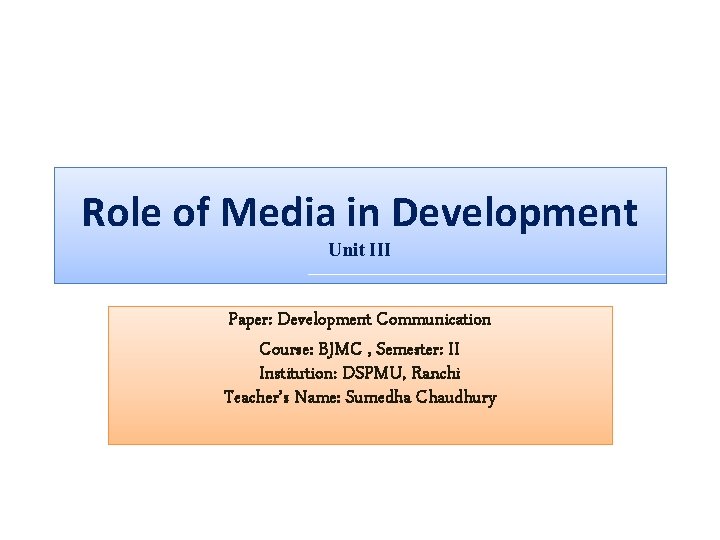 Role of Media in Development
Unit III

Paper: Development Communication

Course: BJMC , Semester: II
Institution: DSPMU, Ranchi
Teacher's Name: Sumedha Chaudhury